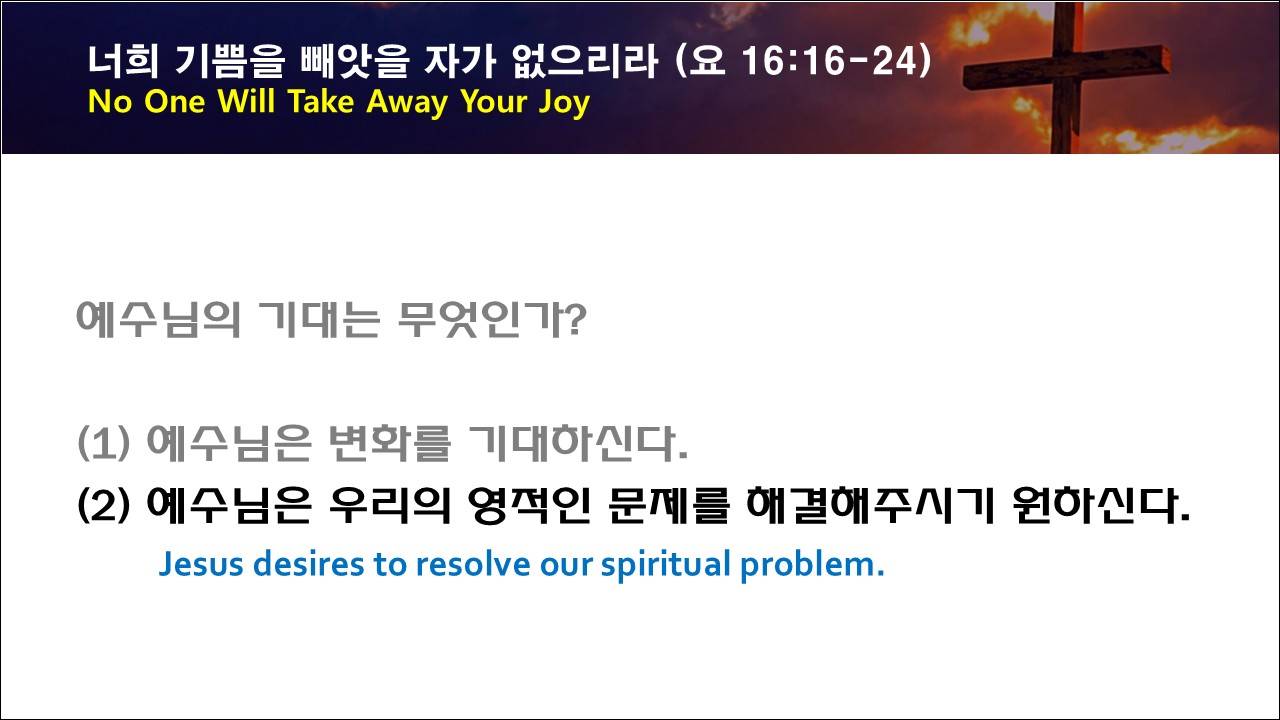 너희 기쁨을 빼앗을 자가 없으리라 (요 16:16-24)
No One Will Take Away Your Joy

예수님의 기대는 무엇인가?

(1) 예수님은 변화를 기대하신다.
(2) 예수님은 우리의 영적인 문제를 해결해주시기 원하신다.
Jesus desires to resolve our spiritual problem.